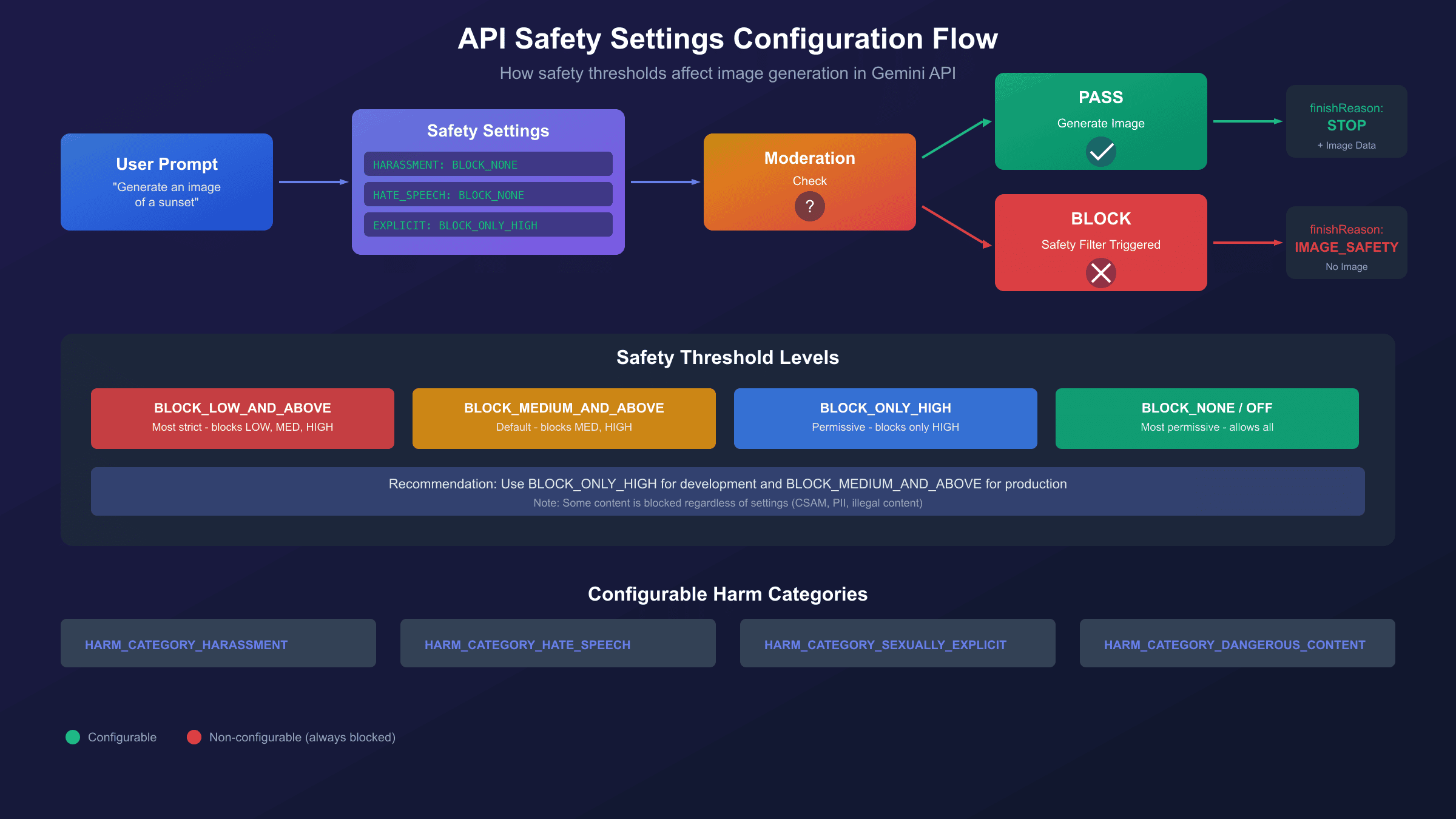 API Safety Settings Configuration Flow

How safety thresholds affect image generation in Gemini API

User Prompt
"Generate an image of a sunset"

Safety Settings
HARASSMENT: BLOCK_NONE
HATE_SPEECH: BLOCK_NONE
EXPLICIT: BLOCK_ONLY_HIGH

Moderation
Check
?

PASS
Generate Image

finishReason:
STOP
+ Image Data

BLOCK
Safety Filter Triggered

finishReason:
IMAGE_SAFETY
No Image

Safety Threshold Levels

BLOCK_LOW_AND_ABOVE
Most strict - blocks LOW, MED, HIGH

BLOCK_MEDIUM_AND_ABOVE
Default - blocks MED, HIGH

BLOCK_ONLY_HIGH
Permissive - blocks only HIGH

BLOCK_NONE / OFF
Most permissive - allows all

Recommendation: Use BLOCK_ONLY_HIGH for development and BLOCK_MEDIUM_AND_ABOVE for production
Note: Some content is blocked regardless of settings (CSAM, PII, illegal content)

Configurable Harm Categories

HARM_CATEGORY_HARASSMENT

HARM_CATEGORY_HATE_SPEECH

HARM_CATEGORY_SEXUALLY_EXPLICIT

HARM_CATEGORY_DANGEROUS_CONTENT

Configurable
Non-configurable (always blocked)